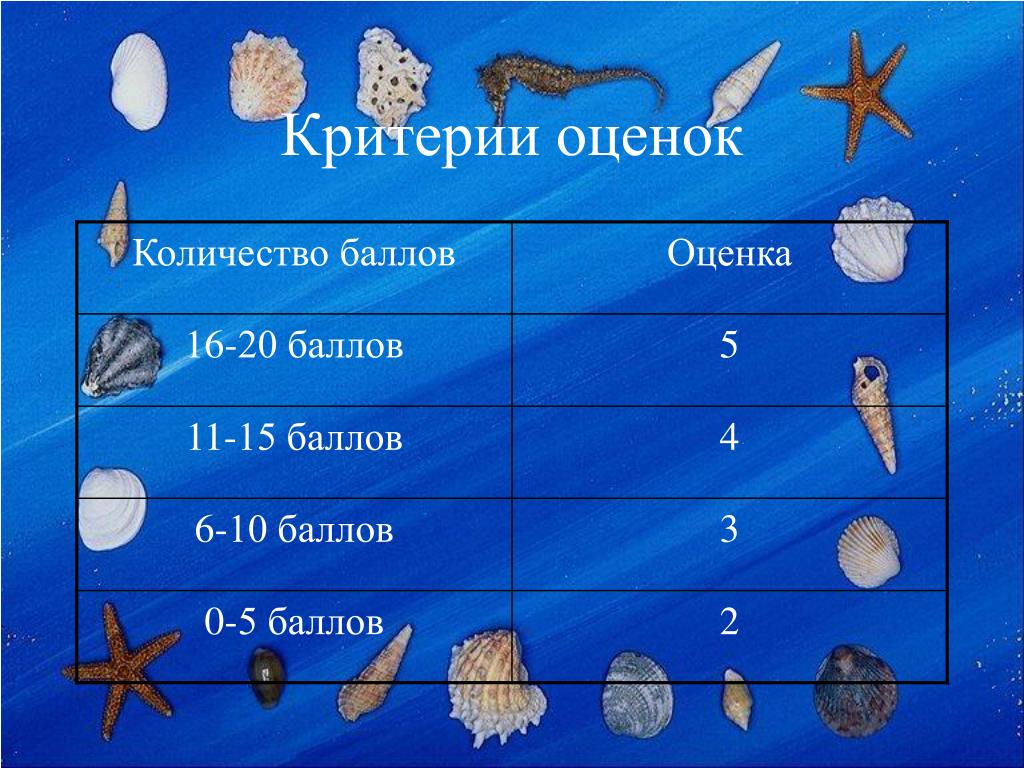 Критерии оценок

| Количество баллов | Оценка |
|---|---|
| 16-20 баллов | 5 |
| 11-15 баллов | 4 |
| 6-10 баллов | 3 |
| 0-5 баллов | 2 |